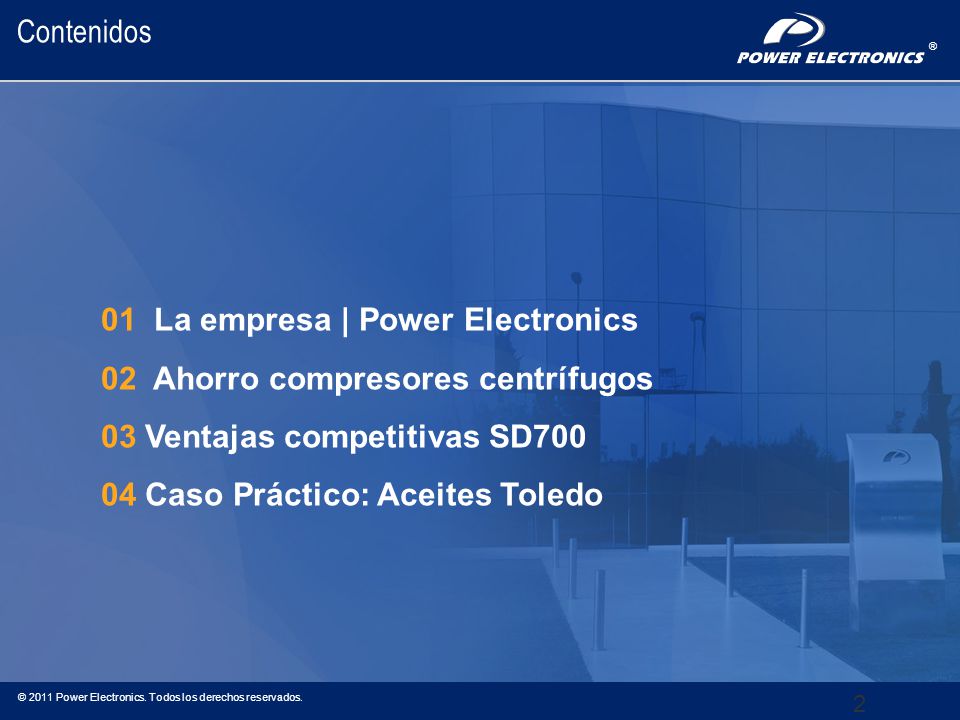 Contenidos

POWER ELECTRONICS ®

01 La empresa | Power Electronics

02 Ahorro compresores centrífugos

03 Ventajas competitivas SD700

04 Caso Práctico: Aceites Toledo

© 2011 Power Electronics. Todos los derechos reservados.

2